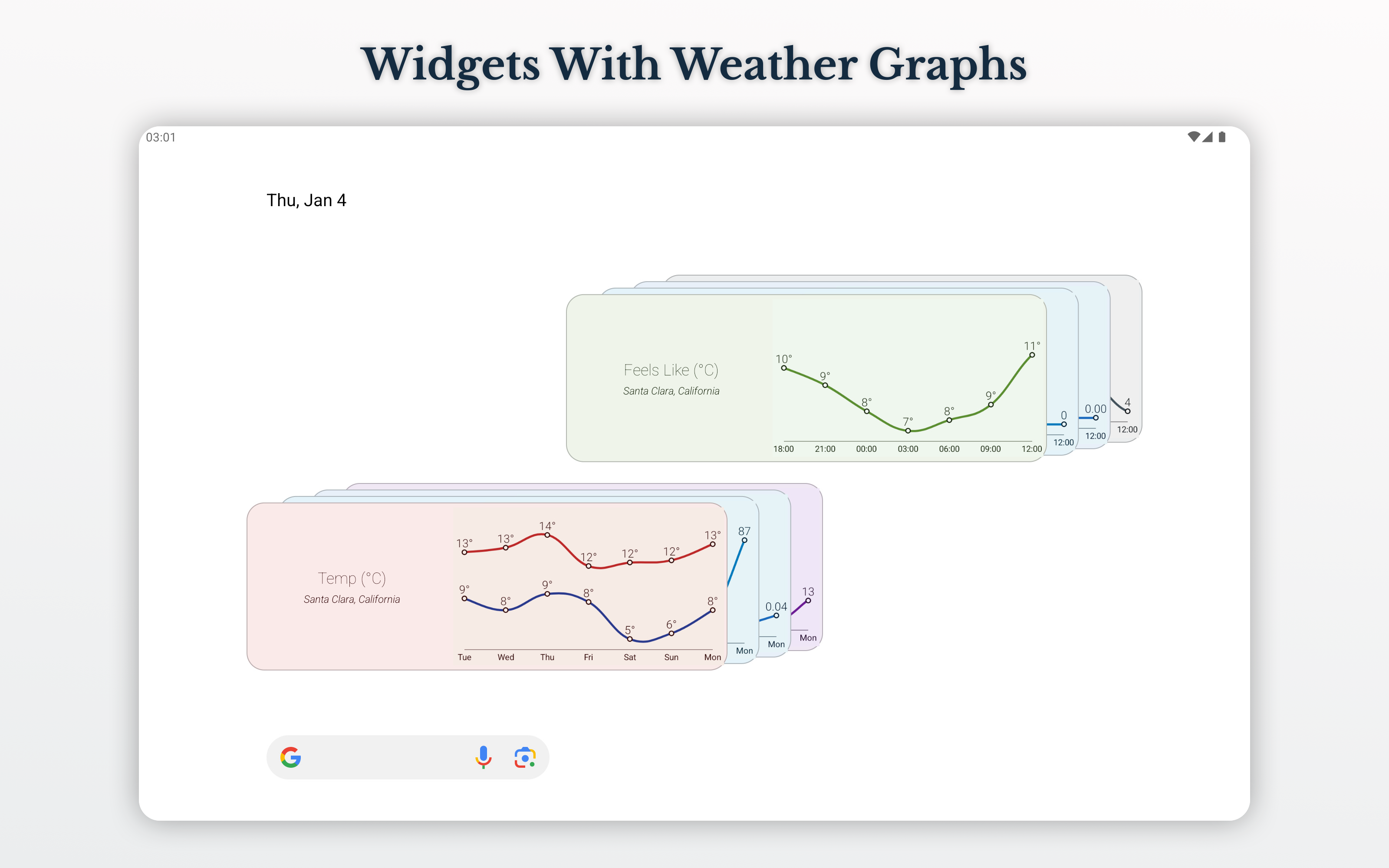 Widgets With Weather Graphs

03:01

Thu, Jan 4

Feels Like (°C)
Santa Clara, California

10° 9° 8° 7° 8° 9° 11°

18:00 21:00 00:00 03:00 06:00 09:00 12:00

0
12:00
0.00
12:00
4
12:00

Temp (°C)
Santa Clara, California

13° 13° 14° 12° 12° 12° 13°

9° 8° 9° 8° 5° 6° 8°

Tue Wed Thu Fri Sat Sun Mon

87
Mon
0.04
Mon
13
Mon